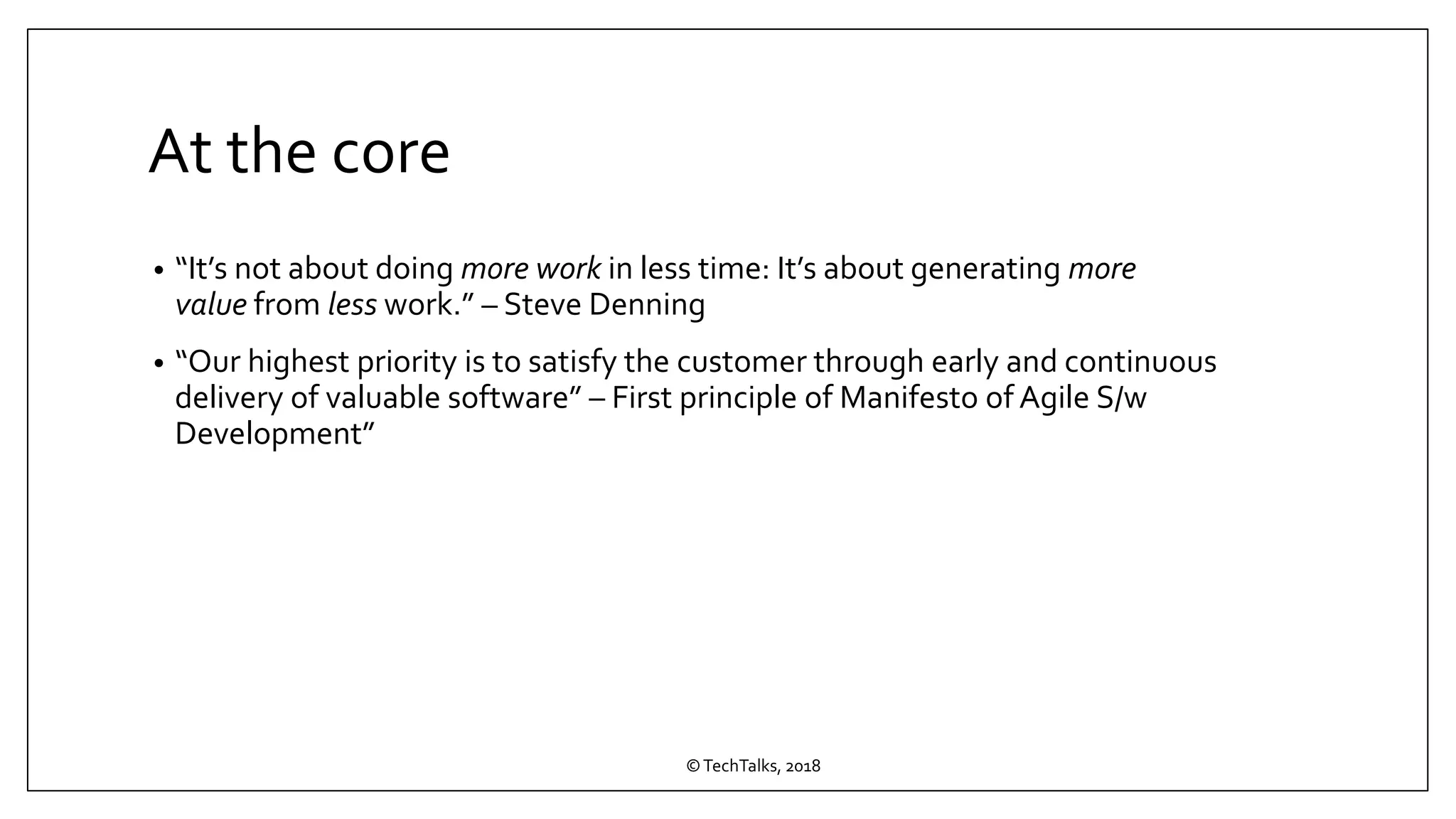 At the core

• “It’s not about doing more work in less time: It’s about generating more value from less work.” – Steve Denning

• “Our highest priority is to satisfy the customer through early and continuous delivery of valuable software” – First principle of Manifesto of Agile S/w Development”

© TechTalks, 2018